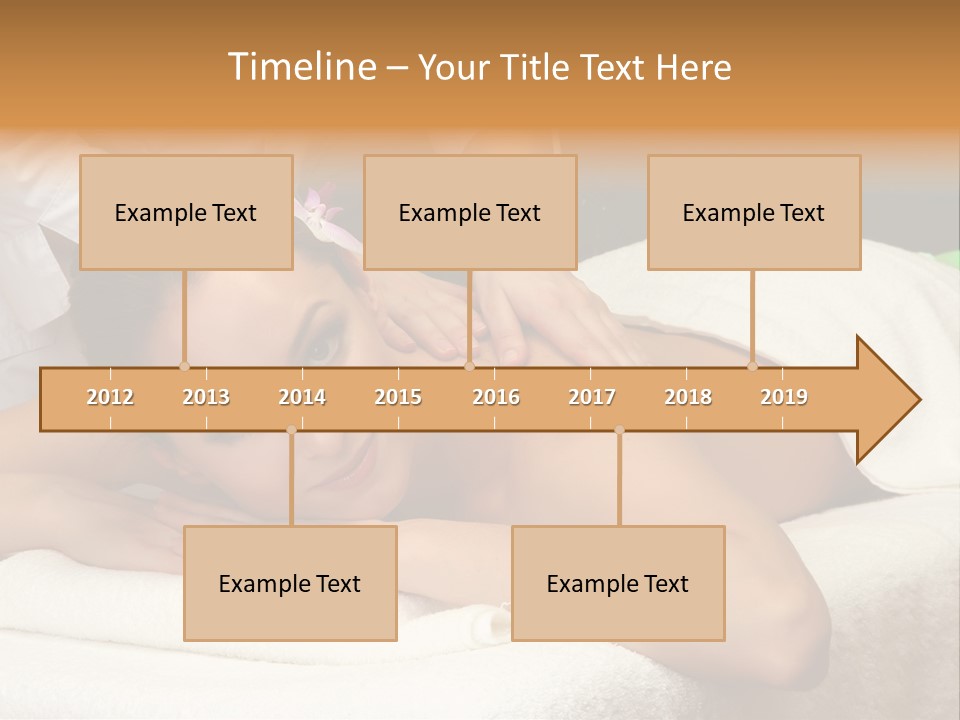 Timeline – Your Title Text Here

Example Text

Example Text

Example Text

2012 2013 2014 2015 2016 2017 2018 2019

Example Text

Example Text